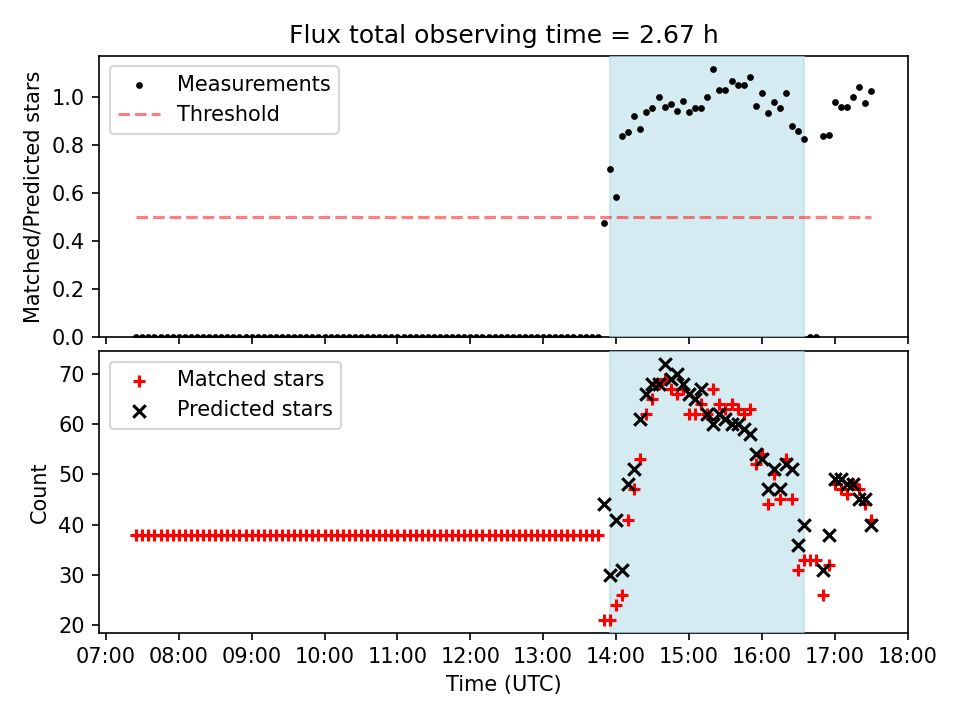 Flux total observing time = 2.67 h

Measurements
Threshold

Matched/Predicted stars

1.0
0.8
0.6
0.4
0.2
0.0

Matched stars
Predicted stars

Count

70
60
50
40
30
20

07:00 08:00 09:00 10:00 11:00 12:00 13:00 14:00 15:00 16:00 17:00 18:00

Time (UTC)